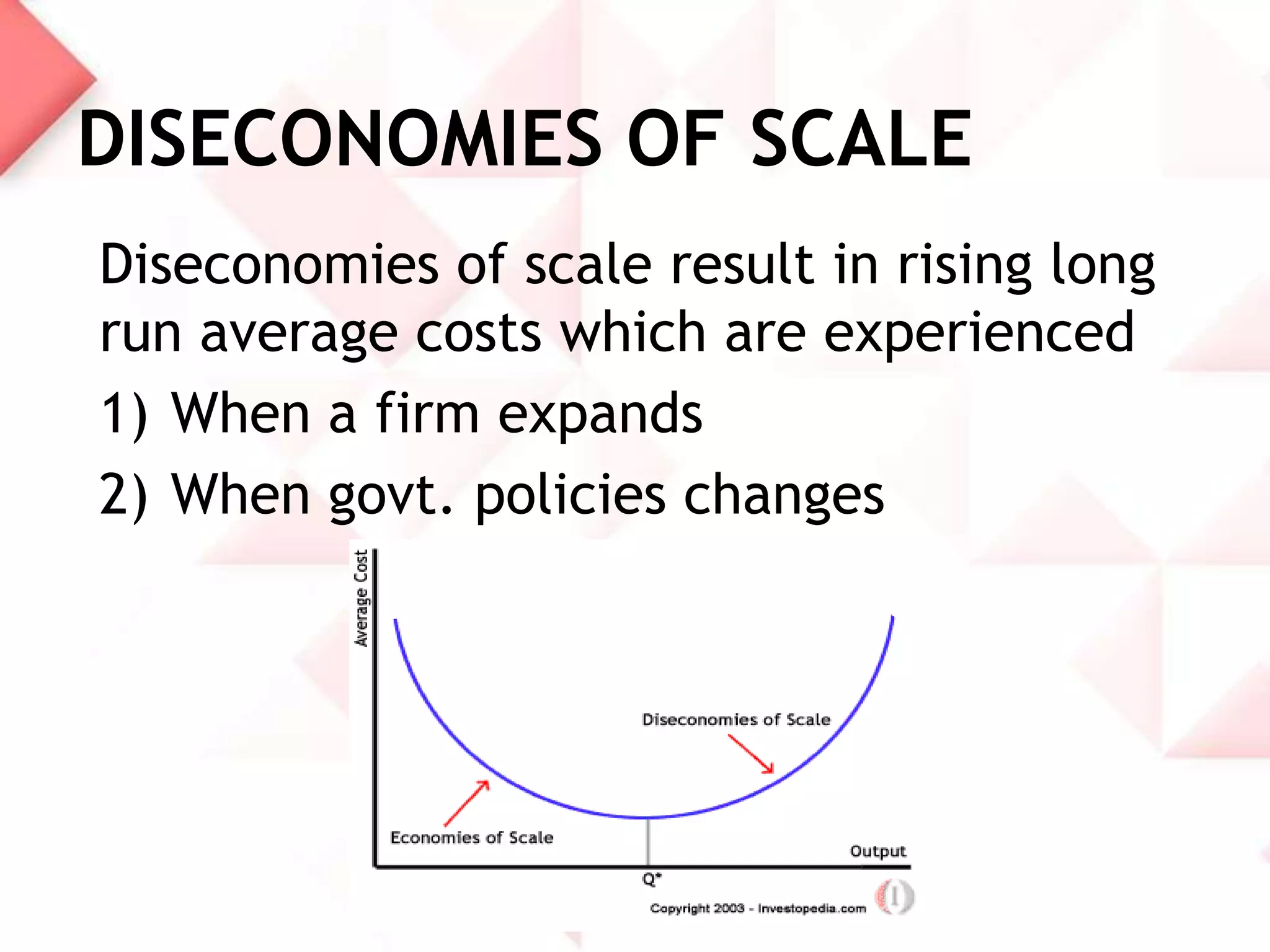 DISECONOMIES OF SCALE

Diseconomies of scale result in rising long run average costs which are experienced

1) When a firm expands

2) When govt. policies changes

Average Cost

Diseconomies of Scale

Economies of Scale

Output

Q*

Copyright 2003 - Investopedia.com